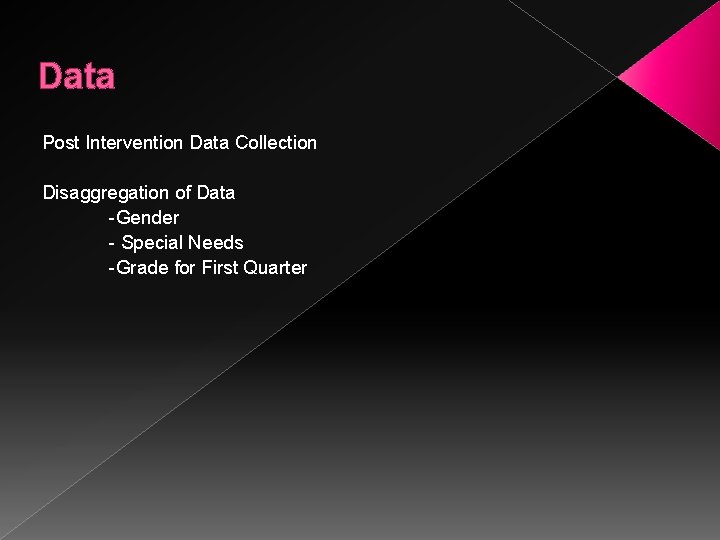 Data

Post Intervention Data Collection

Disaggregation of Data
-Gender
- Special Needs
-Grade for First Quarter